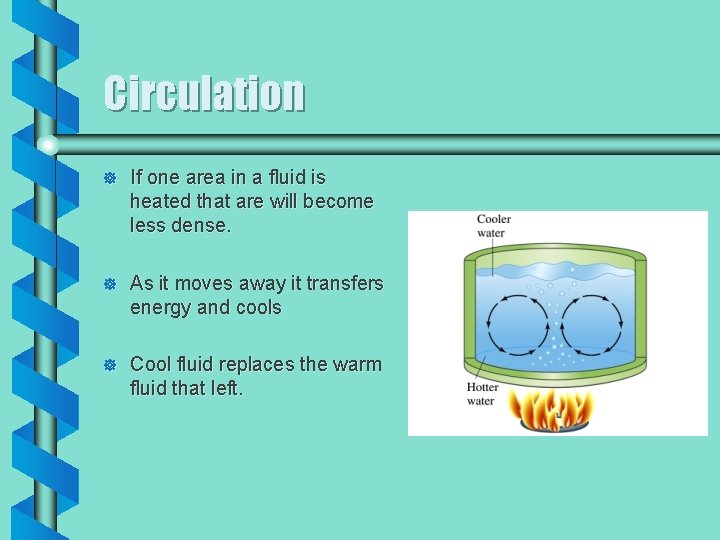 Circulation

If one area in a fluid is heated that are will become less dense.

As it moves away it transfers energy and cools

Cool fluid replaces the warm fluid that left.

Cooler water

Hotter water